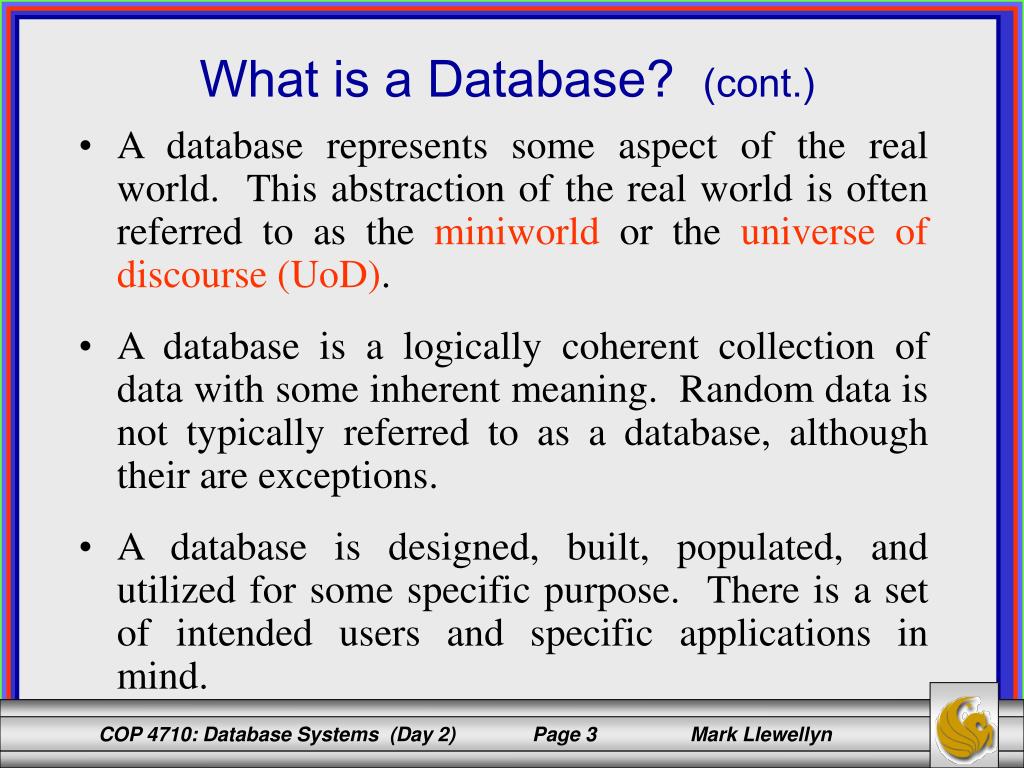 What is a Database? (cont.)

• A database represents some aspect of the real world. This abstraction of the real world is often referred to as the miniworld or the universe of discourse (UoD).

• A database is a logically coherent collection of data with some inherent meaning. Random data is not typically referred to as a database, although their are exceptions.

• A database is designed, built, populated, and utilized for some specific purpose. There is a set of intended users and specific applications in mind.

COP 4710: Database Systems (Day 2) Page 3 Mark Llewellyn